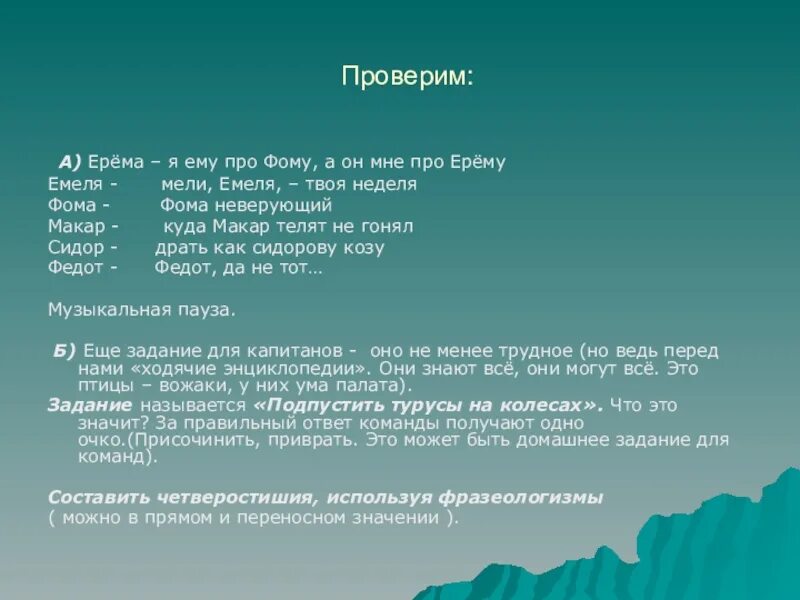 Проверим:

А) Ерёма – я ему про Фому, а он мне про Ерёму
Емеля - мели, Емеля, – твоя неделя
Фома - Фома неверующий
Макар - куда Макар телят не гонял
Сидор - драть как сидорову козу
Федот - Федот, да не тот…

Музыкальная пауза.

Б) Еще задание для капитанов - оно не менее трудное (но ведь перед нами «ходячие энциклопедии». Они знают всё, они могут всё. Это птицы – вожаки, у них ума палата).
Задание называется «Подпустить турусы на колесах». Что это значит? За правильный ответ команды получают одно очко.(Присочинить, приврать. Это может быть домашнее задание для команд).

Составить четверостишия, используя фразеологизмы
( можно в прямом и переносном значении ).